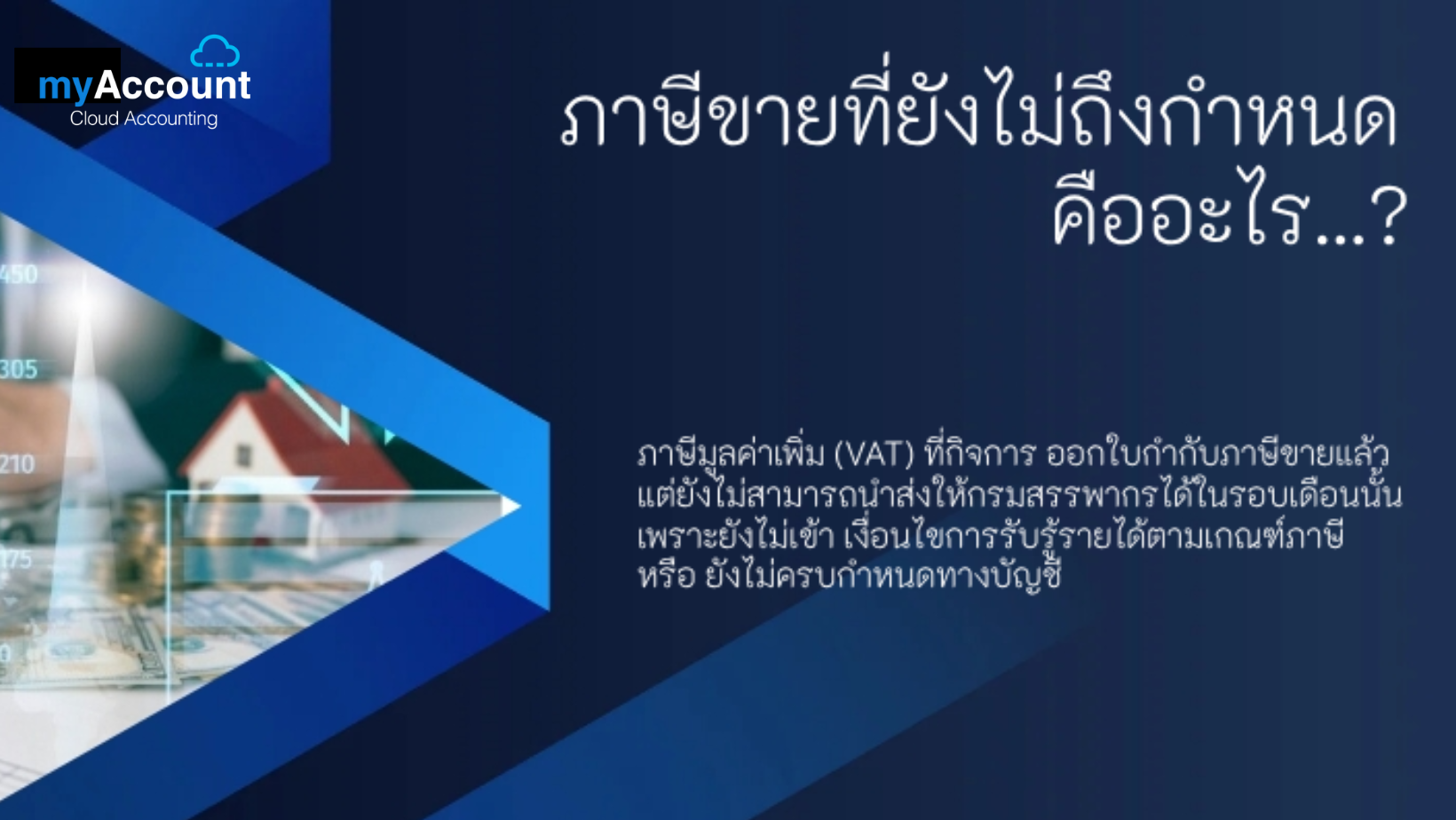 myAccount
Cloud Accounting

ภาษีขายที่ยังไม่ถึงกำหนด
คืออะไร...?

450
305
210
175
0

ภาษีมูลค่าเพิ่ม (VAT) ที่กิจการ ออกใบกำกับภาษีขายแล้ว แต่ยังไม่สามารถนำส่งให้กรมสรรพากรได้ในรอบเดือนนั้น เพราะยังไม่เข้า เงื่อนไขการรับรู้รายได้ตามเกณฑ์ภาษี หรือ ยังไม่ครบกำหนดทางบัญชี